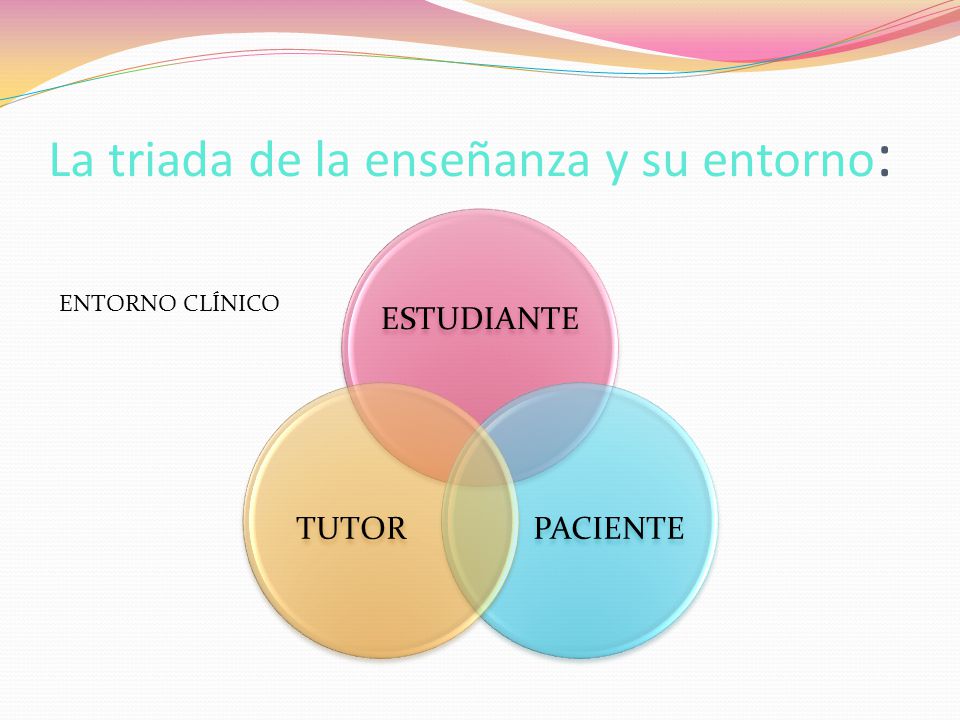 La triada de la enseñanza y su entorno:

ENTORNO CLÍNICO

ESTUDIANTE

TUTOR

PACIENTE